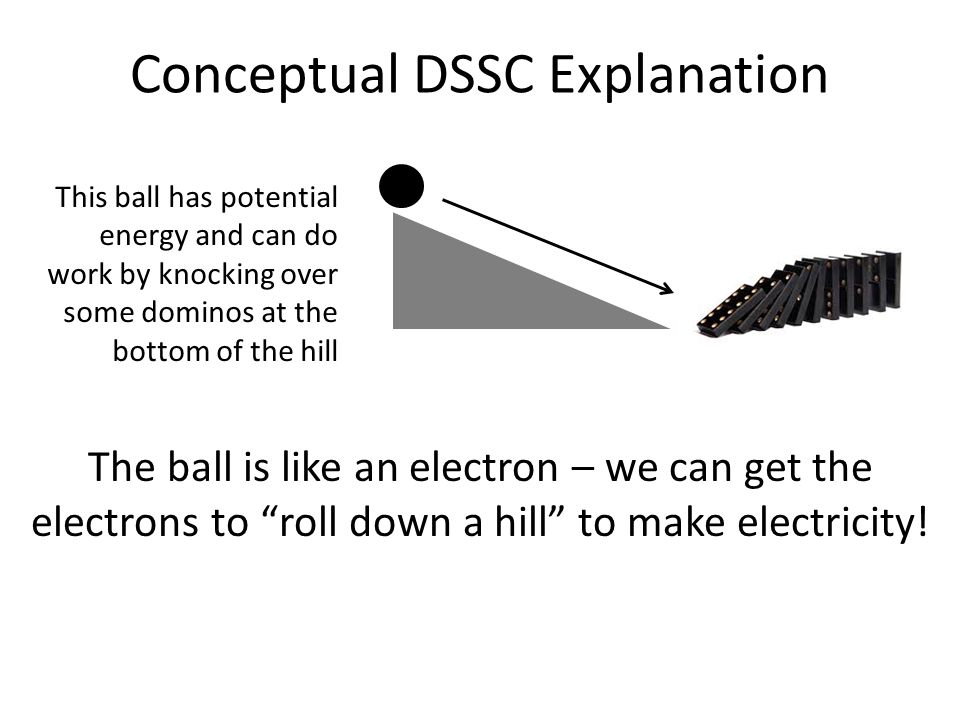 Conceptual DSSC Explanation

This ball has potential energy and can do work by knocking over some dominos at the bottom of the hill

The ball is like an electron – we can get the electrons to “roll down a hill” to make electricity!